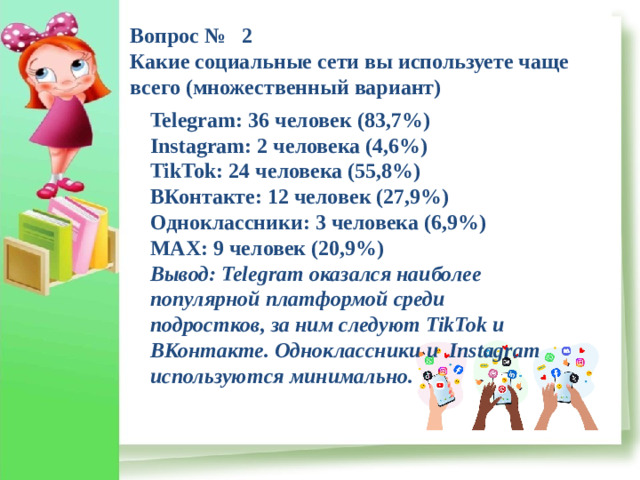 Вопрос № 2
Какие социальные сети вы используете чаще всего (множественный вариант)

Telegram: 36 человек (83,7%)
Instagram: 2 человека (4,6%)
TikTok: 24 человека (55,8%)
ВКонтакте: 12 человек (27,9%)
Одноклассники: 3 человека (6,9%)
MAX: 9 человек (20,9%)
Вывод: Telegram оказался наиболее популярной платформой среди подростков, за ним следуют TikTok и ВКонтакте. Одноклассники и Instagram используются минимально.